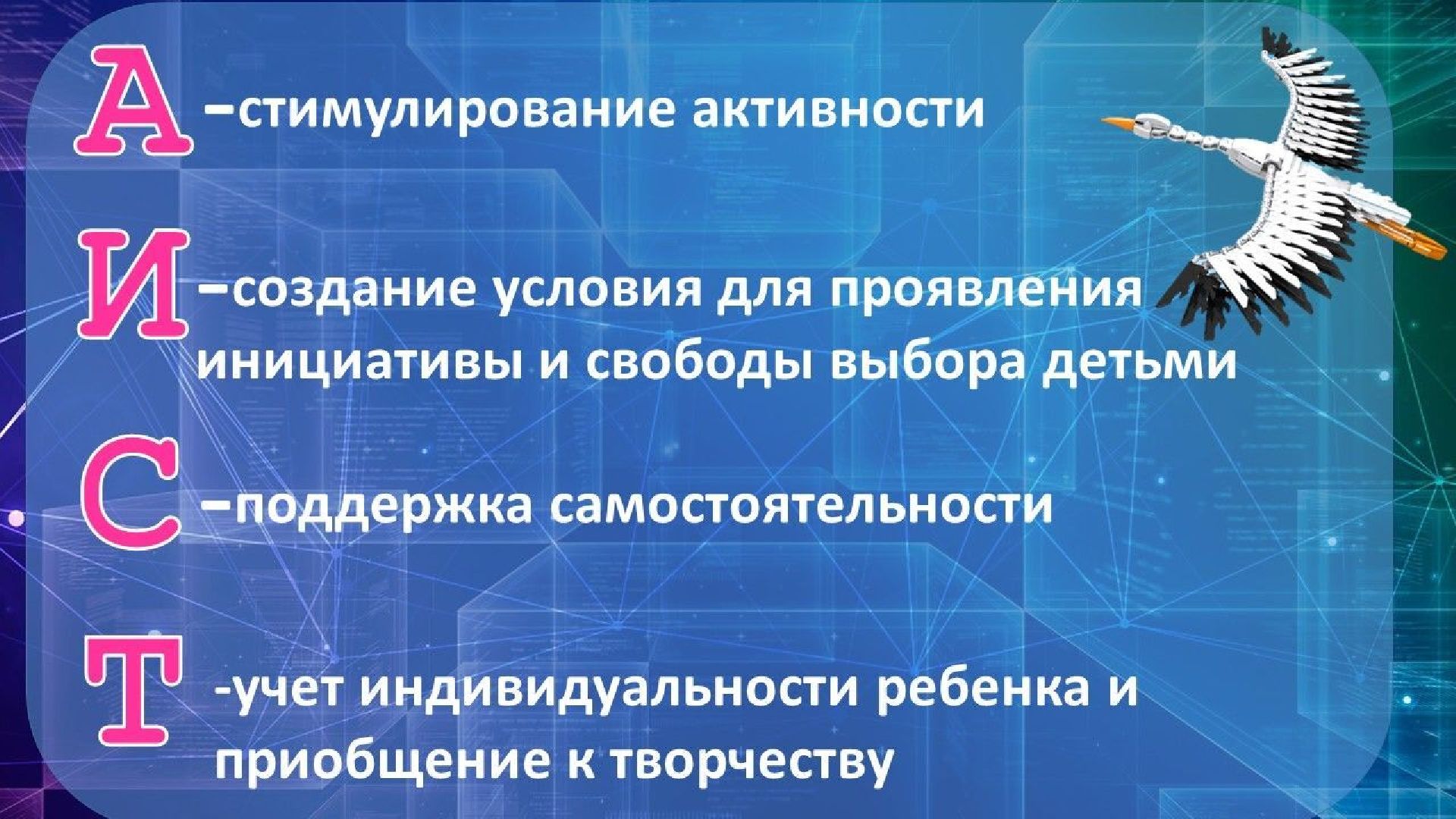 А –стимулирование активности

И –создание условия для проявления инициативы и свободы выбора детьми

С –поддержка самостоятельности

Т -учет индивидуальности ребенка и приобщение к творчеству